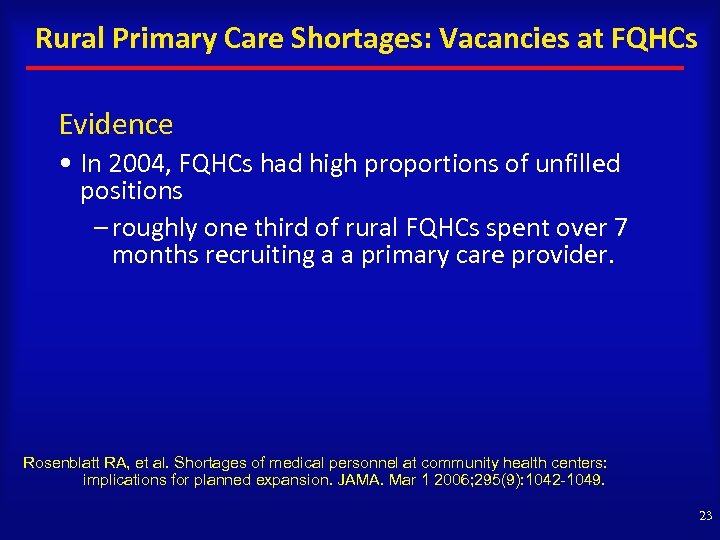 Rural Primary Care Shortages: Vacancies at FQHCs

Evidence

• In 2004, FQHCs had high proportions of unfilled positions

– roughly one third of rural FQHCs spent over 7 months recruiting a a primary care provider.

Rosenblatt RA, et al. Shortages of medical personnel at community health centers: implications for planned expansion. JAMA. Mar 1 2006;295(9):1042-1049.

23